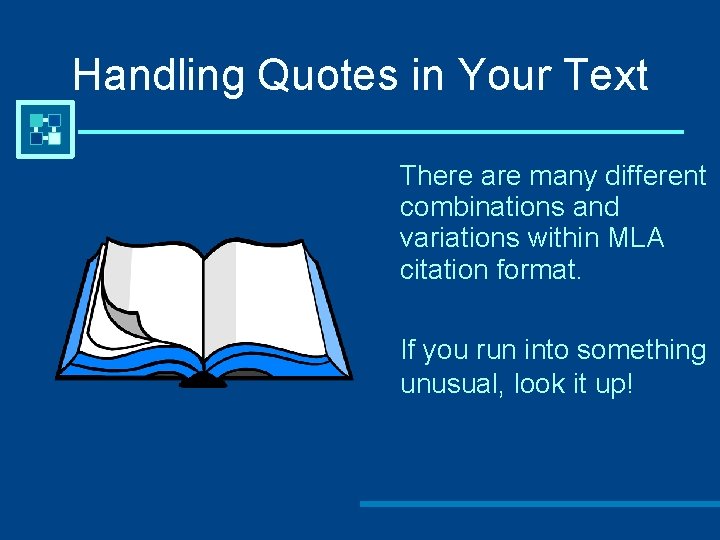 Handling Quotes in Your Text

There are many different combinations and variations within MLA citation format.

If you run into something unusual, look it up!